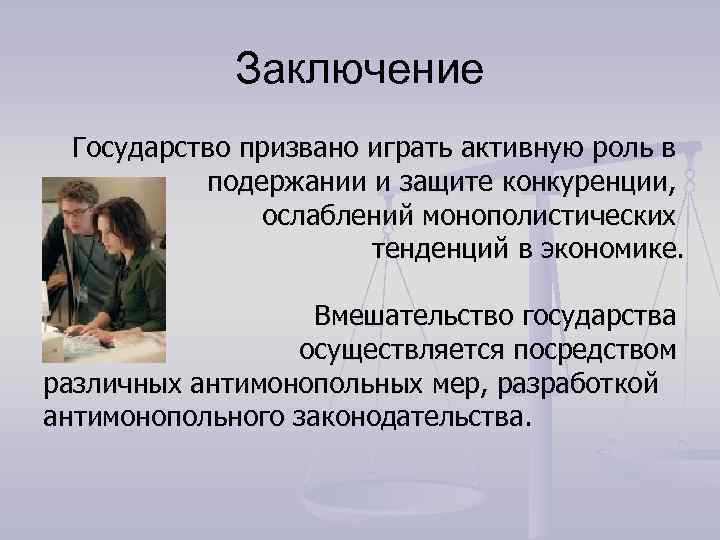 Заключение

Государство призвано играть активную роль в подержании и защите конкуренции, ослаблений монополистических тенденций в экономике.

Вмешательство государства осуществляется посредством различных антимонопольных мер, разработкой антимонопольного законодательства.